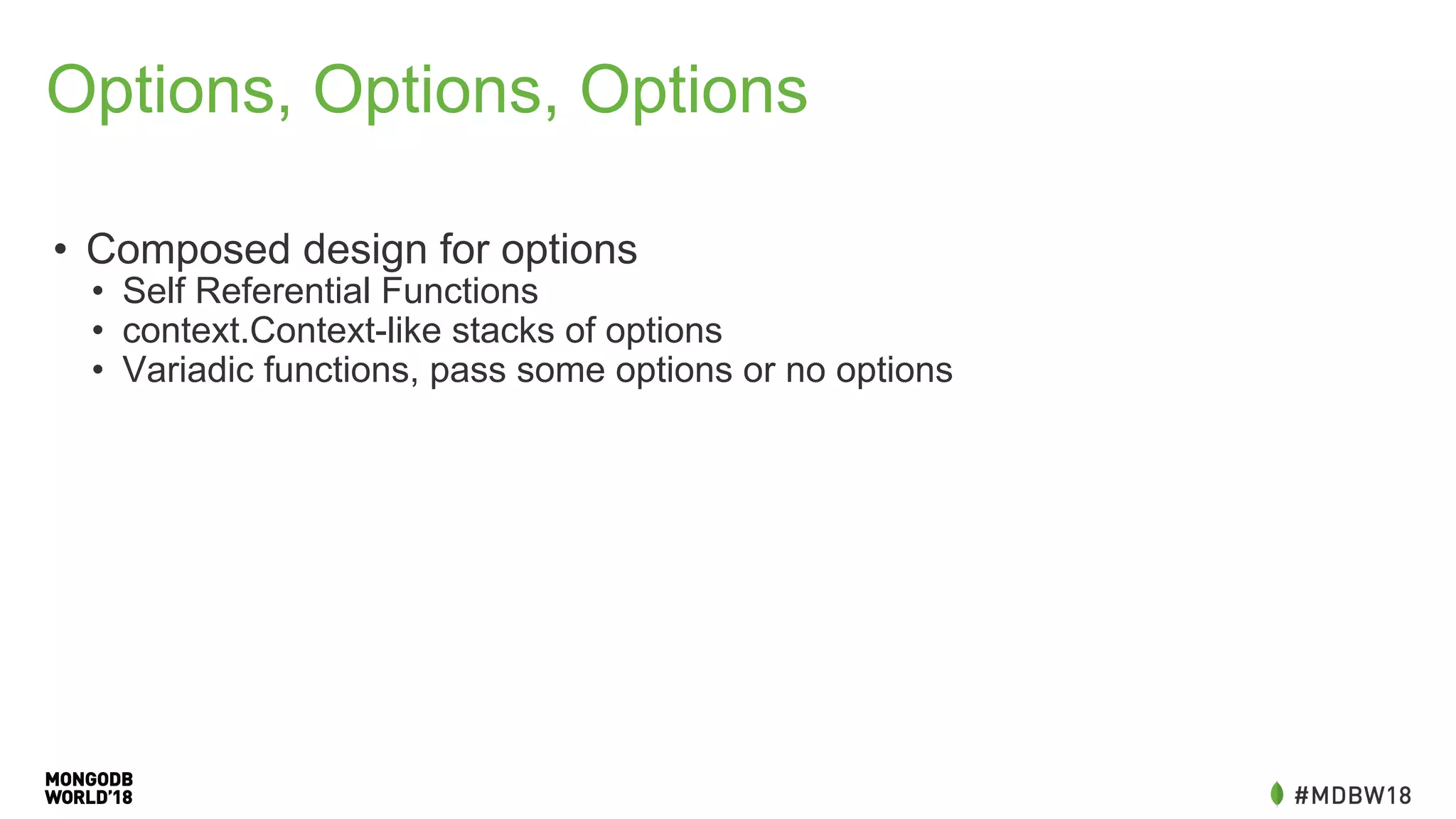 Options, Options, Options

• Composed design for options
  • Self Referential Functions
  • context.Context-like stacks of options
  • Variadic functions, pass some options or no options

MONGODB WORLD'18

#MDBW18